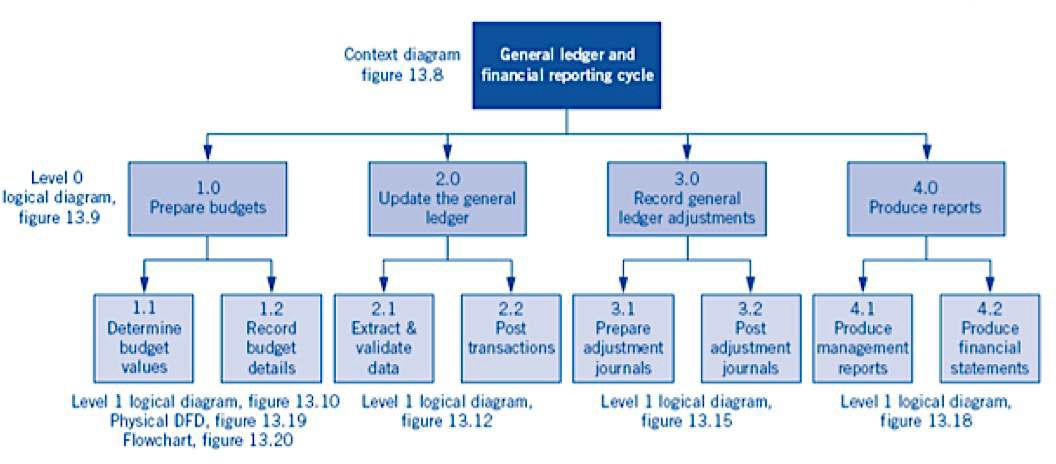 Context diagram figure 13.8

General ledger and financial reporting cycle

Level 0 logical diagram, figure 13.9

1.0 Prepare budgets

2.0 Update the general ledger

3.0 Record general ledger adjustments

4.0 Produce reports

1.1 Determine budget values

1.2 Record budget details

2.1 Extract & validate data

2.2 Post transactions

3.1 Prepare adjustment journals

3.2 Post adjustment journals

4.1 Produce management reports

4.2 Produce financial statements

Level 1 logical diagram, figure 13.10
Physical DFD, figure 13.19
Flowchart, figure 13.20

Level 1 logical diagram, figure 13.12

Level 1 logical diagram, figure 13.15

Level 1 logical diagram, figure 13.18